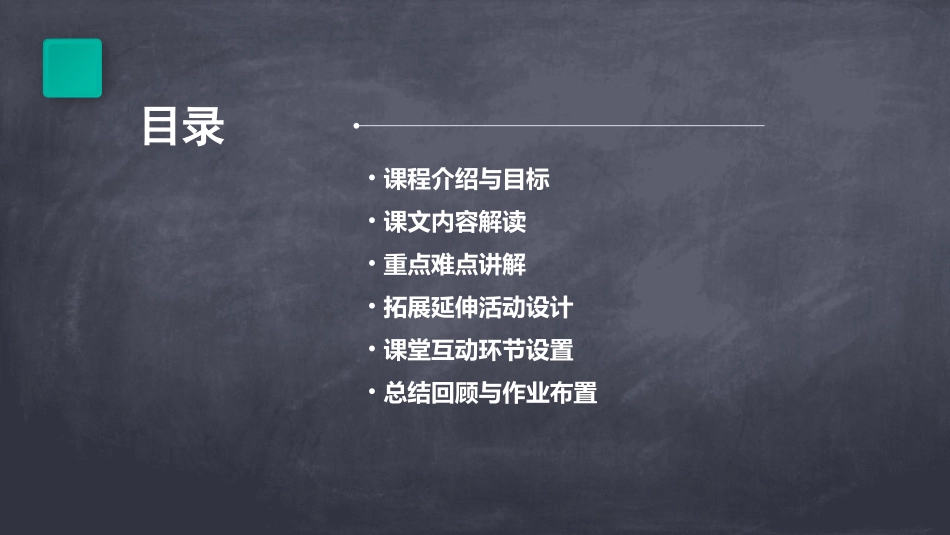 目录

• 课程介绍与目标
• 课文内容解读
• 重点难点讲解
• 拓展延伸活动设计
• 课堂互动环节设置
• 总结回顾与作业布置